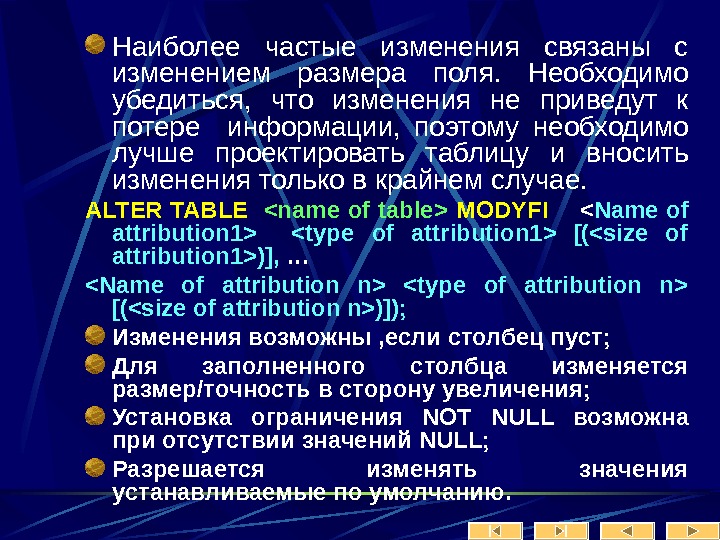 Наиболее частые изменения связаны с изменением размера поля. Необходимо убедиться, что изменения не приведут к потере информации, поэтому необходимо лучше проектировать таблицу и вносить изменения только в крайнем случае.

ALTER TABLE <name of table> MODYFI <Name of attribution1> <type of attribution1> [(<size of attribution1>)], …

<Name of attribution n> <type of attribution n> [(<size of attribution n>)]);

Изменения возможны ,если столбец пуст;

Для заполненного столбца изменяется размер/точность в сторону увеличения;

Установка ограничения NOT NULL возможна при отсутствии значений NULL;

Разрешается изменять значения устанавливаемые по умолчанию.